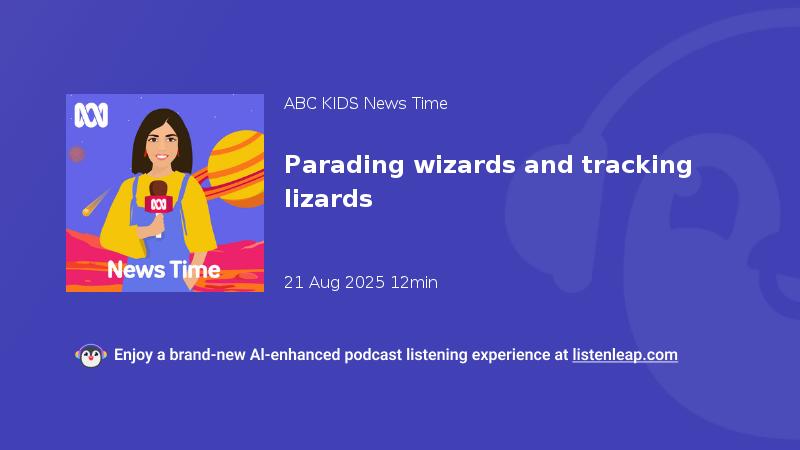 News Time

ABC KIDS News Time

Parading wizards and tracking lizards

21 Aug 2025 12min

Enjoy a brand-new AI-enhanced podcast listening experience at listenleap.com